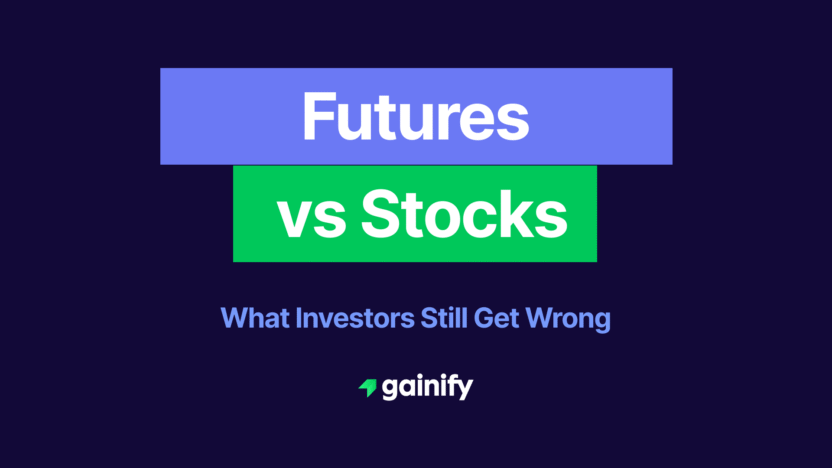 Futures
vs Stocks

What Investors Still Get Wrong

gainify